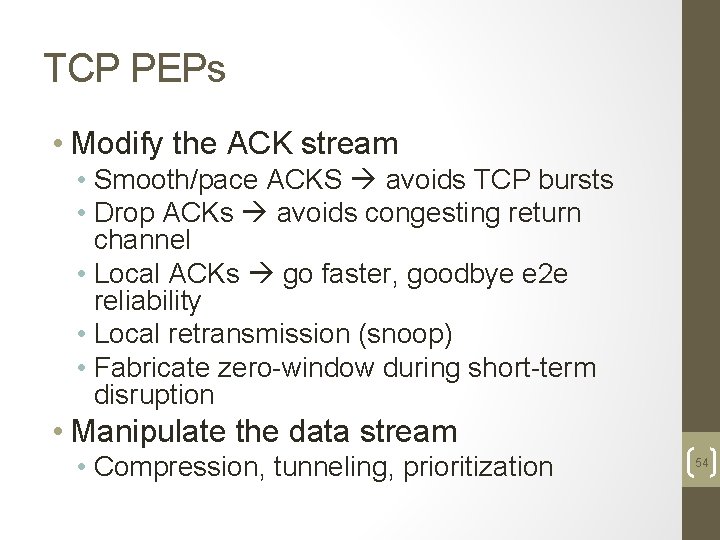 TCP PEPs

• Modify the ACK stream
  • Smooth/pace ACKS → avoids TCP bursts
  • Drop ACKs → avoids congesting return channel
  • Local ACKs → go faster, goodbye e2e reliability
  • Local retransmission (snoop)
  • Fabricate zero-window during short-term disruption
• Manipulate the data stream
  • Compression, tunneling, prioritization

54